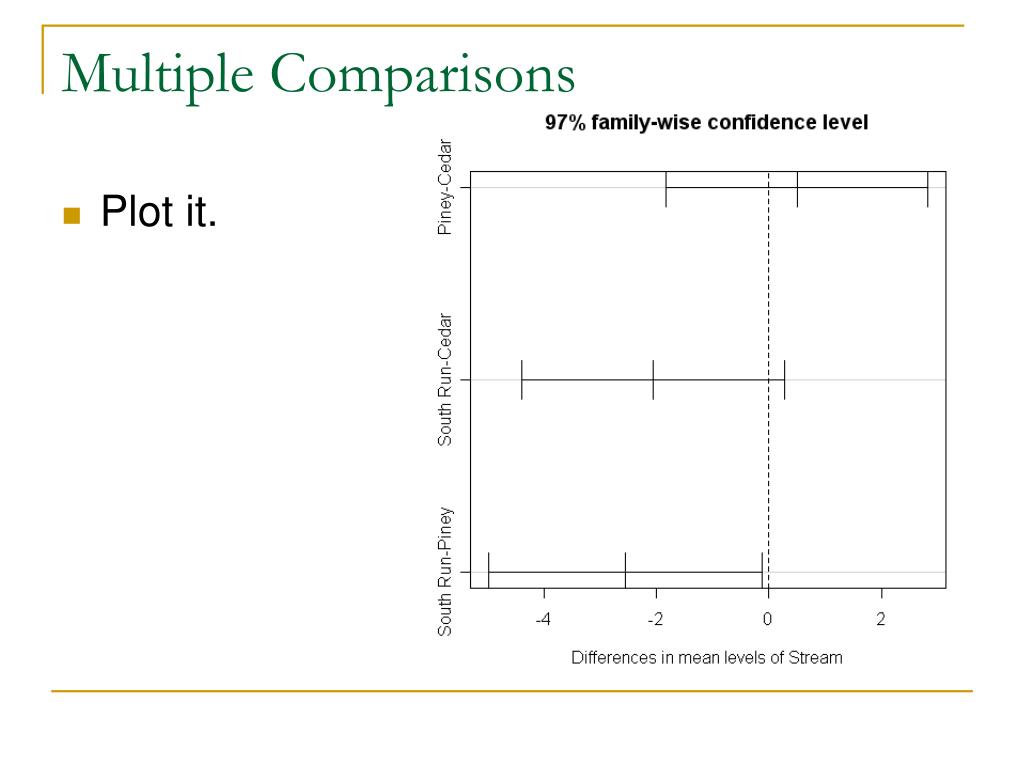 Multiple Comparisons

Plot it.

97% family-wise confidence level

Piney-Cedar

South Run-Cedar

South Run-Piney

-4

-2

0

2

Differences in mean levels of Stream